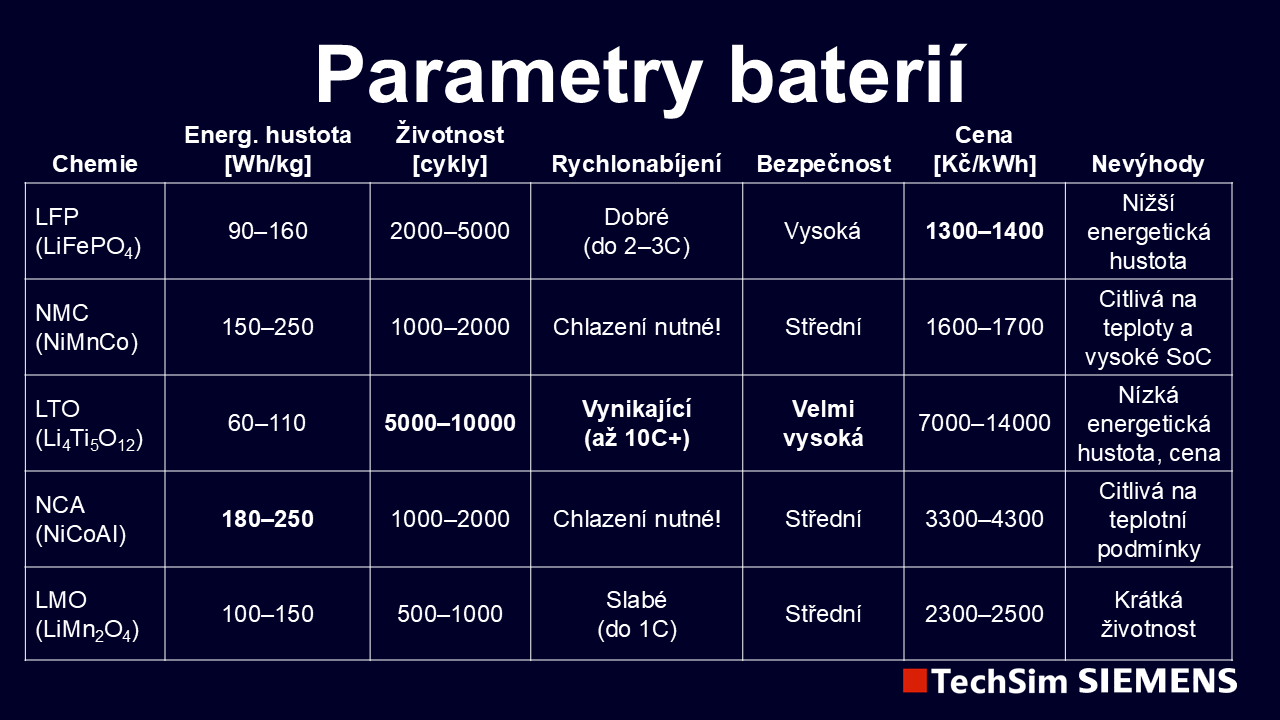 Parametry baterií

| Chemie | Energ. hustota [Wh/kg] | Životnost [cykly] | Rychlonabíjení | Bezpečnost | Cena [Kč/kWh] | Nevýhody |
|---|---|---|---|---|---|---|
| LFP ($LiFePO_4$) | 90–160 | 2000–5000 | Dobré (do 2–3C) | Vysoká | **1300–1400** | Nižší energetická hustota |
| NMC (NiMnCo) | 150–250 | 1000–2000 | Chlazení nutné! | Střední | 1600–1700 | Citlivá na teploty a vysoké SoC |
| LTO ($Li_4Ti_5O_{12}$) | 60–110 | **5000–10000** | **Vynikající (až 10C+)** | **Velmi vysoká** | 7000–14000 | Nízká energetická hustota, cena |
| NCA (NiCoAl) | **180–250** | 1000–2000 | Chlazení nutné! | Střední | 3300–4300 | Citlivá na teplotní podmínky |
| LMO ($LiMn_2O_4$) | 100–150 | 500–1000 | Slabé (do 1C) | Střední | 2300–2500 | Krátká životnost |

TechSim SIEMENS